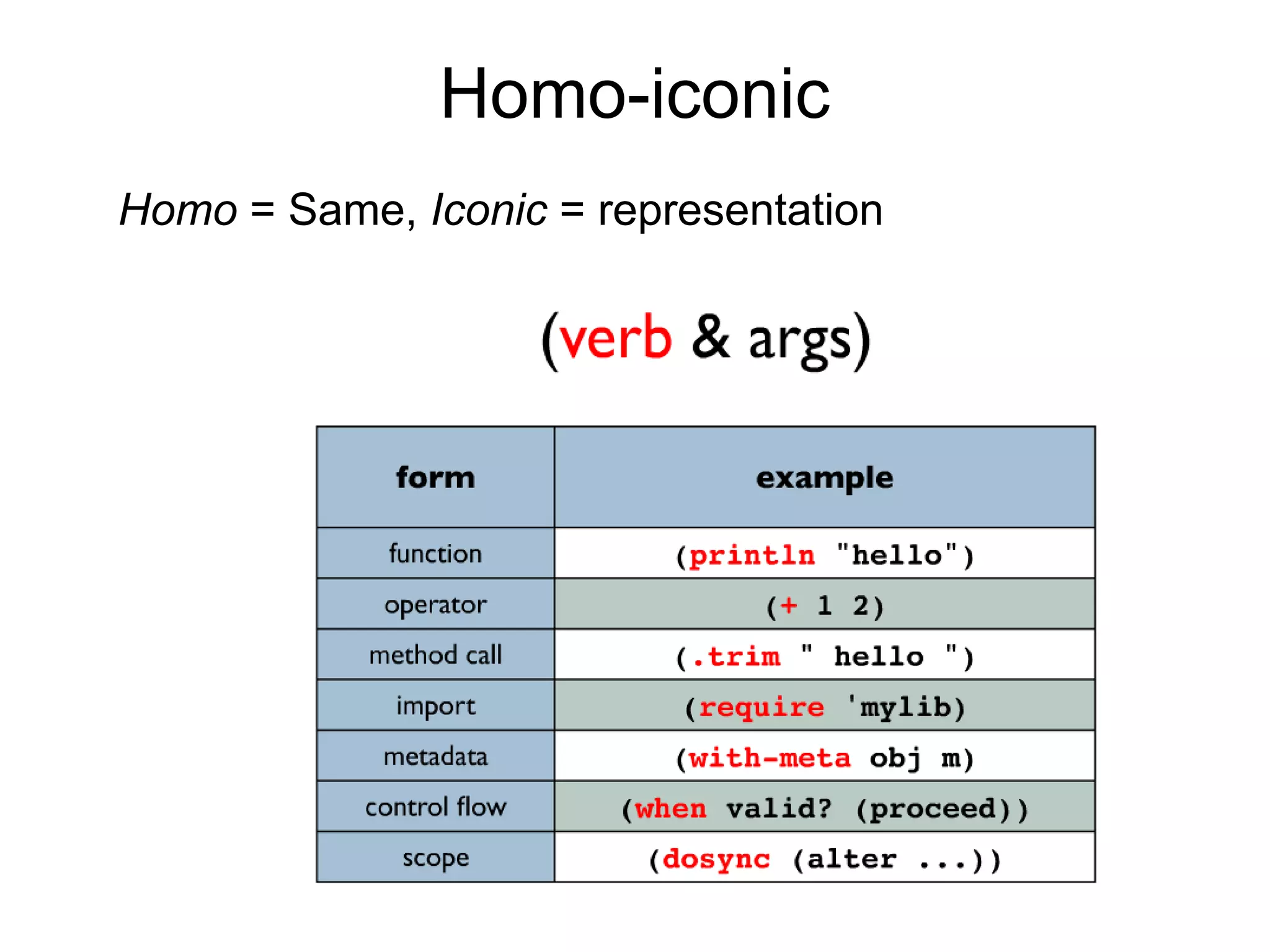 Homo-iconic

Homo = Same, Iconic = representation

(verb & args)

| form | example |
|---|---|
| function | (println "hello") |
| operator | (+ 1 2) |
| method call | (.trim " hello ") |
| import | (require 'mylib) |
| metadata | (with-meta obj m) |
| control flow | (when valid? (proceed)) |
| scope | (dosync (alter ...)) |